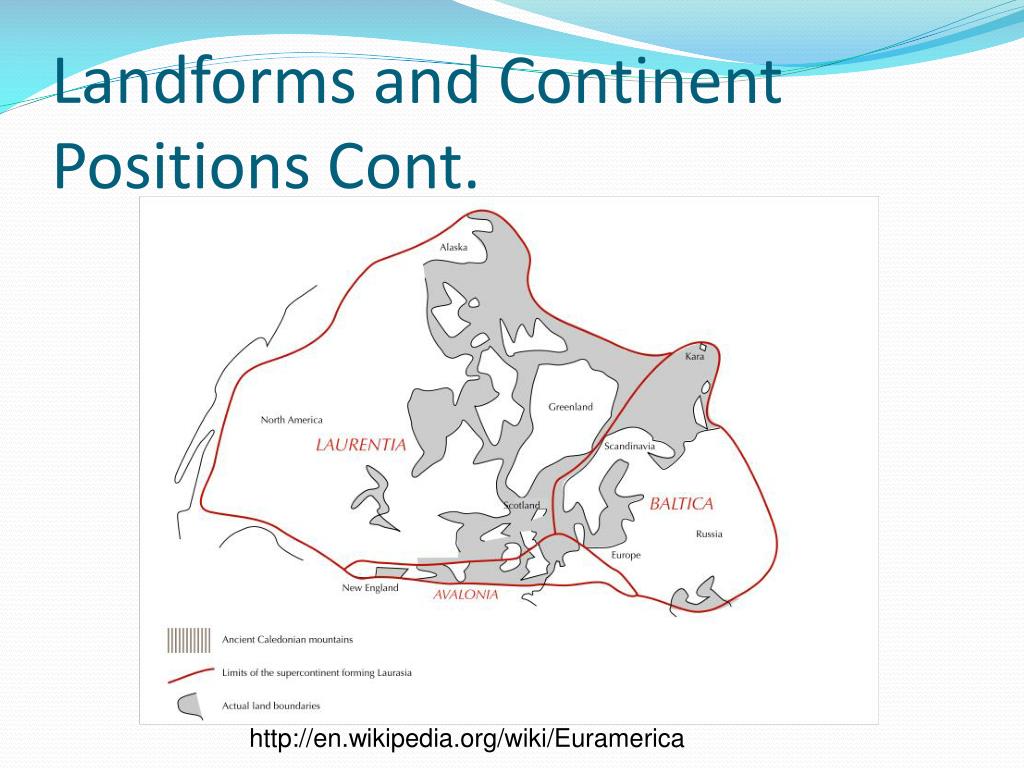 Landforms and Continent Positions Cont.

Alaska

Kara

Greenland

North America

LAURENTIA

Scandinavia

Scotland

BALTICA

Russia

Europe

New England

AVALONIA

Ancient Caledonian mountains

Limits of the supercontinent forming Laurasia

Actual land boundaries

http://en.wikipedia.org/wiki/Euramerica